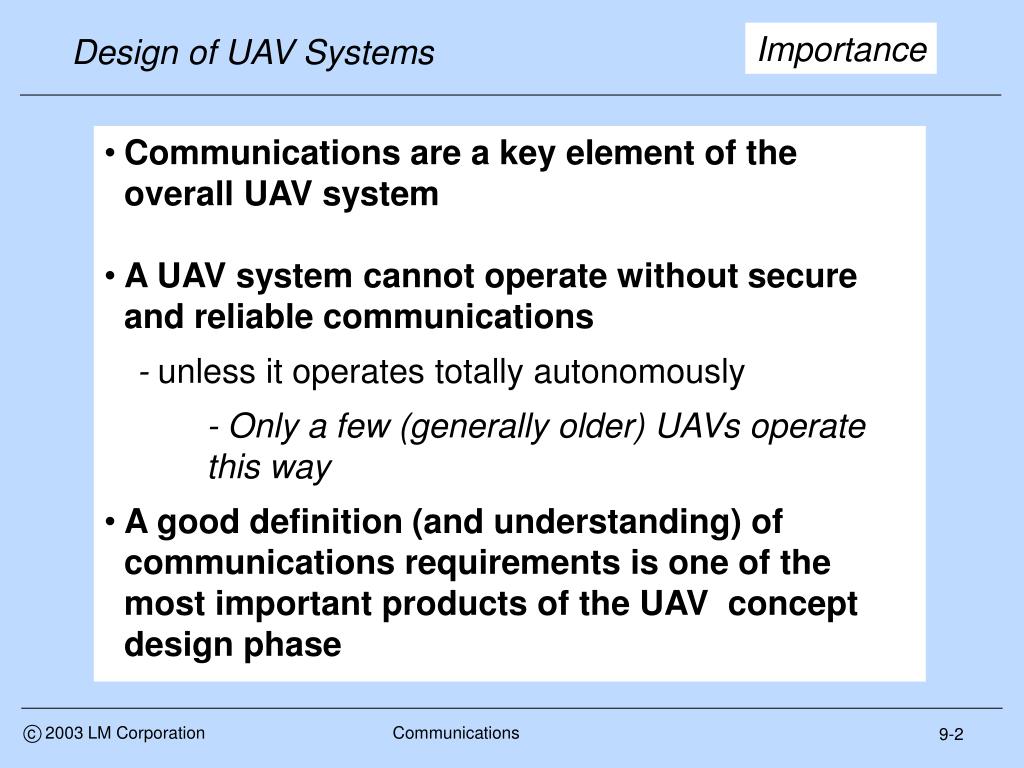 Design of UAV Systems

Importance

• Communications are a key element of the overall UAV system

• A UAV system cannot operate without secure and reliable communications

- unless it operates totally autonomously

- Only a few (generally older) UAVs operate this way

• A good definition (and understanding) of communications requirements is one of the most important products of the UAV concept design phase

© 2003 LM Corporation

Communications

9-2